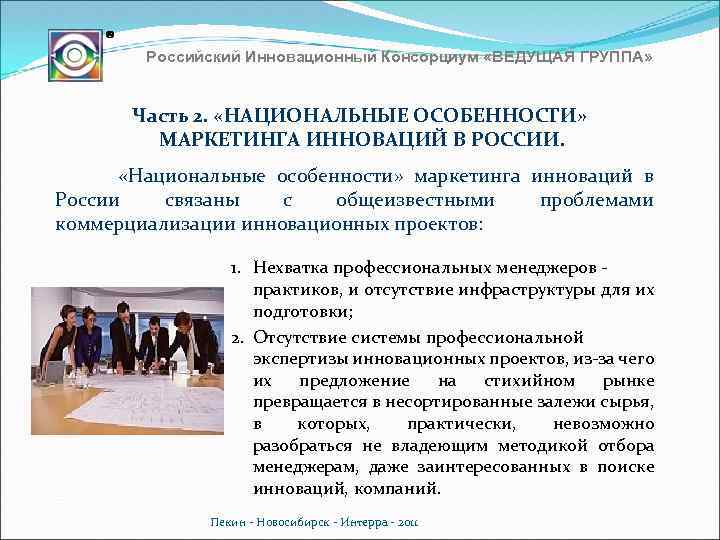 Российский Инновационный Консорциум «ВЕДУЩАЯ ГРУППА»

Часть 2. «НАЦИОНАЛЬНЫЕ ОСОБЕННОСТИ» МАРКЕТИНГА ИННОВАЦИЙ В РОССИИ.

«Национальные особенности» маркетинга инноваций в России связаны с общеизвестными проблемами коммерциализации инновационных проектов:

1. Нехватка профессиональных менеджеров - практиков, и отсутствие инфраструктуры для их подготовки;
2. Отсутствие системы профессиональной экспертизы инновационных проектов, из-за чего их предложение на стихийном рынке превращается в несортированные залежи сырья, в которых, практически, невозможно разобраться не владеющим методикой отбора менеджерам, даже заинтересованных в поиске инноваций, компаний.

Пекин - Новосибирск - Интерра - 2011